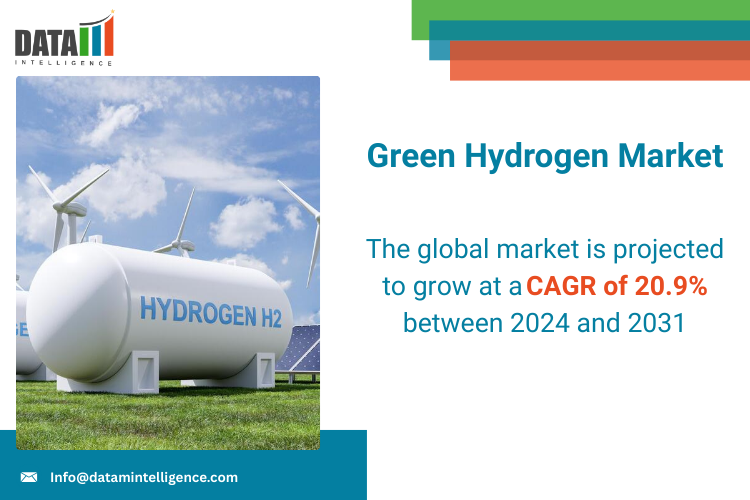 DATA
INTELLIGENCE

HYDROGEN H2

Green Hydrogen Market

The global market is projected to grow at a CAGR of 20.9% between 2024 and 2031

Info@datamintelligence.com